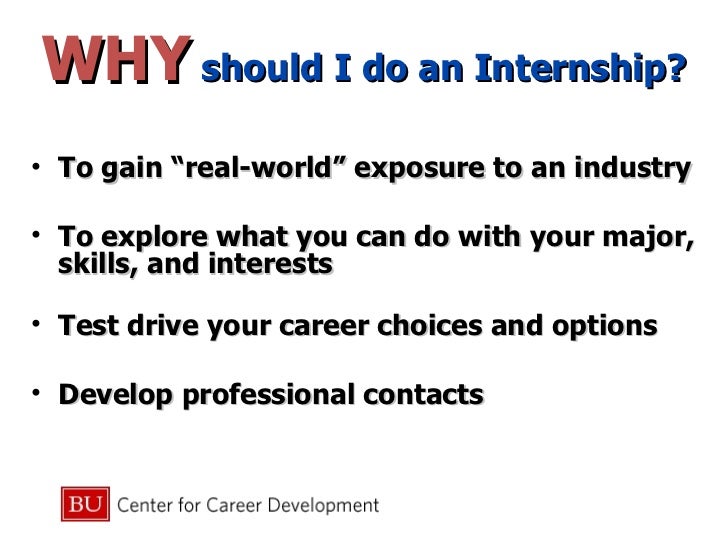 WHY should I do an Internship?

• To gain “real-world” exposure to an industry

• To explore what you can do with your major, skills, and interests

• Test drive your career choices and options

• Develop professional contacts

BU Center for Career Development